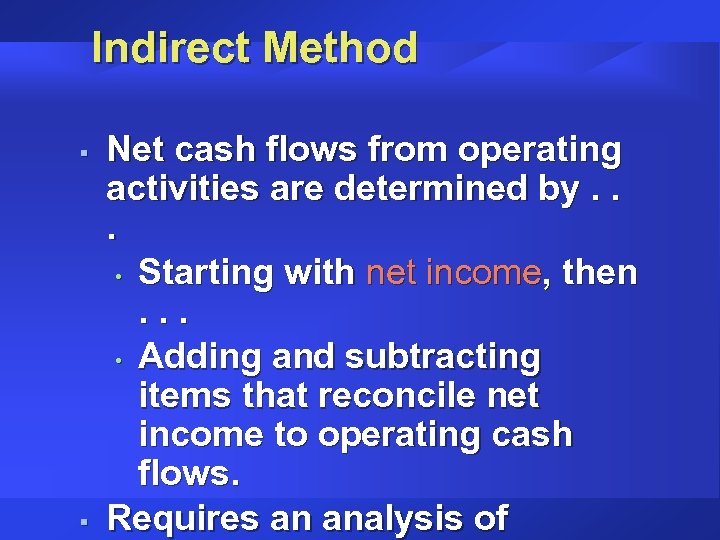 Indirect Method

▪ Net cash flows from operating activities are determined by . . .
• Starting with net income, then . . .
• Adding and subtracting items that reconcile net income to operating cash flows.

▪ Requires an analysis of